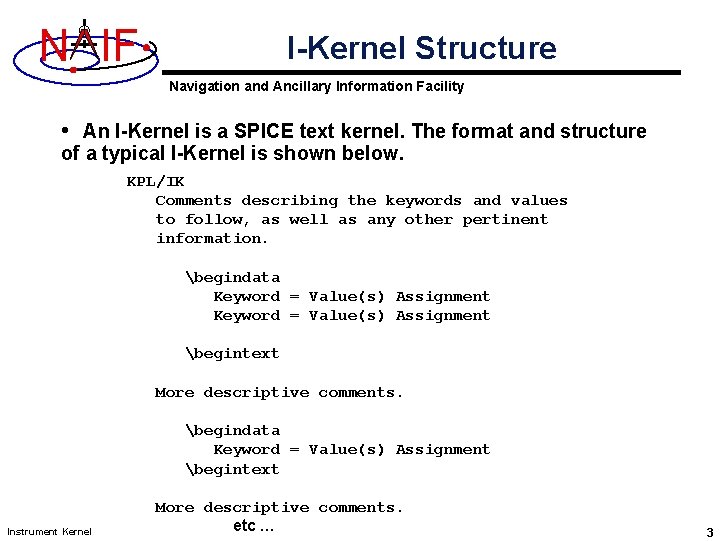 NAIF

I-Kernel Structure

Navigation and Ancillary Information Facility

• An I-Kernel is a SPICE text kernel. The format and structure of a typical I-Kernel is shown below.

KPL/IK
Comments describing the keywords and values to follow, as well as any other pertinent information.

\begindata
Keyword = Value(s) Assignment
Keyword = Value(s) Assignment

\begintext

More descriptive comments.

\begindata
Keyword = Value(s) Assignment
\begintext

More descriptive comments.

etc ...

Instrument Kernel

3